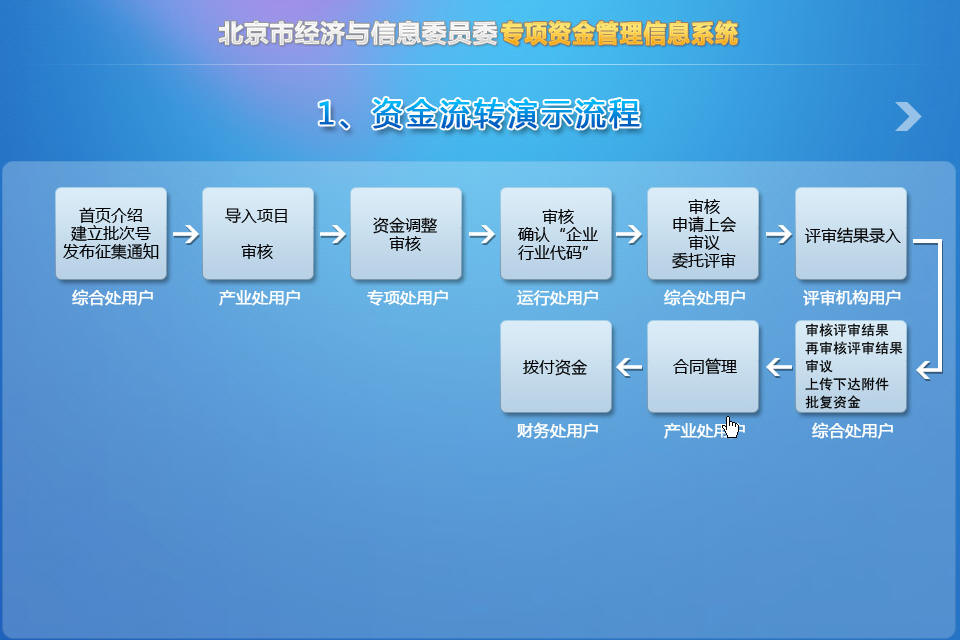 北京市经济与信息委员委 专项资金管理信息系统

1、资金流转演示流程

首页介绍
建立批次号
发布征集通知

综合处用户

导入项目

审核

产业处用户

资金调整
审核

专项处用户

审核
确认“企业行业代码”

运行处用户

审核
申请上会
审议
委托评审

综合处用户

评审结果录入

评审机构用户

审核评审结果
再审核评审结果
审议
上传下达附件
批复资金

综合处用户

合同管理

产业处用户

拨付资金

财务处用户